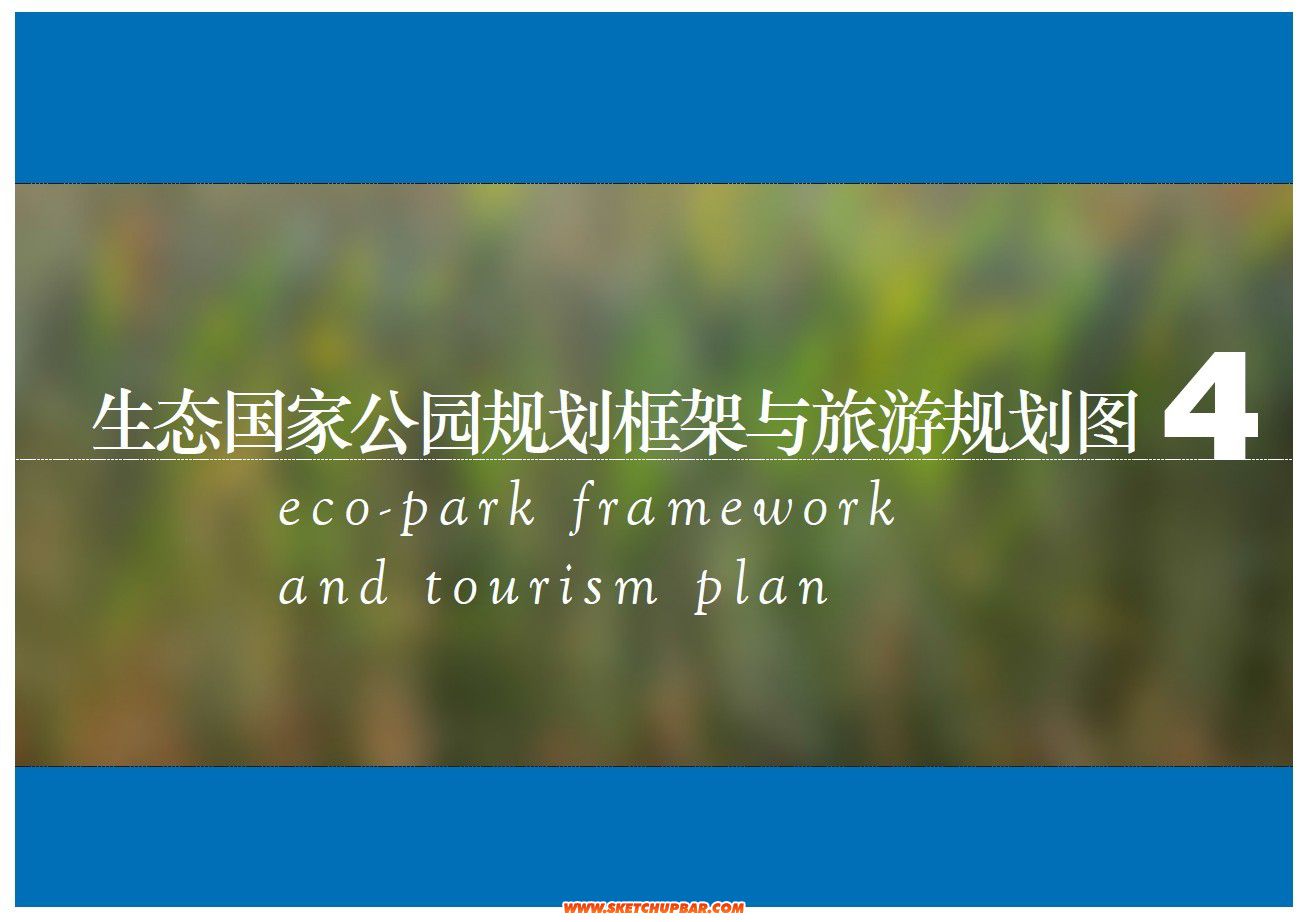 生态国家公园规划框架与旅游规划图 4

eco-park framework and tourism plan

WWW.SKETCHUPBAR.COM